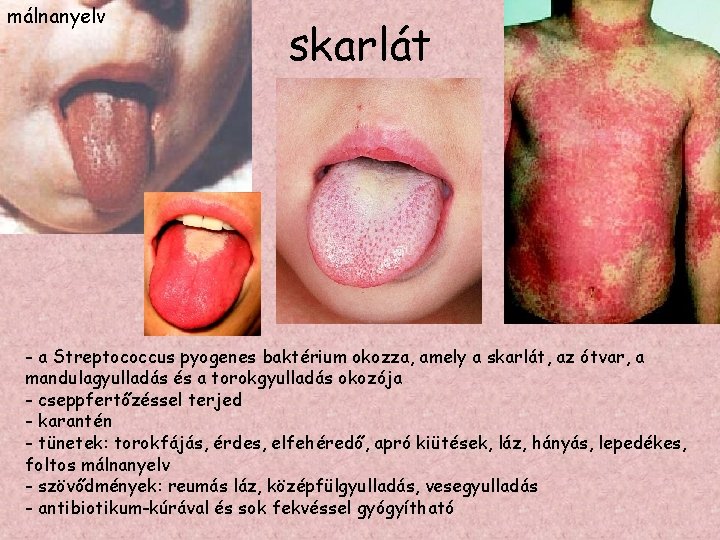 málnanyelv

skarlát

- a Streptococcus pyogenes baktérium okozza, amely a skarlát, az ótvar, a mandulagyulladás és a torokgyulladás okozója
- cseppfertőzéssel terjed
- karantén
- tünetek: torokfájás, érdes, elfehéredő, apró kiütések, láz, hányás, lepedékes, foltos málnanyelv
- szövődmények: reumás láz, középfülgyulladás, vesegyulladás
- antibiotikum-kúrával és sok fekvéssel gyógyítható